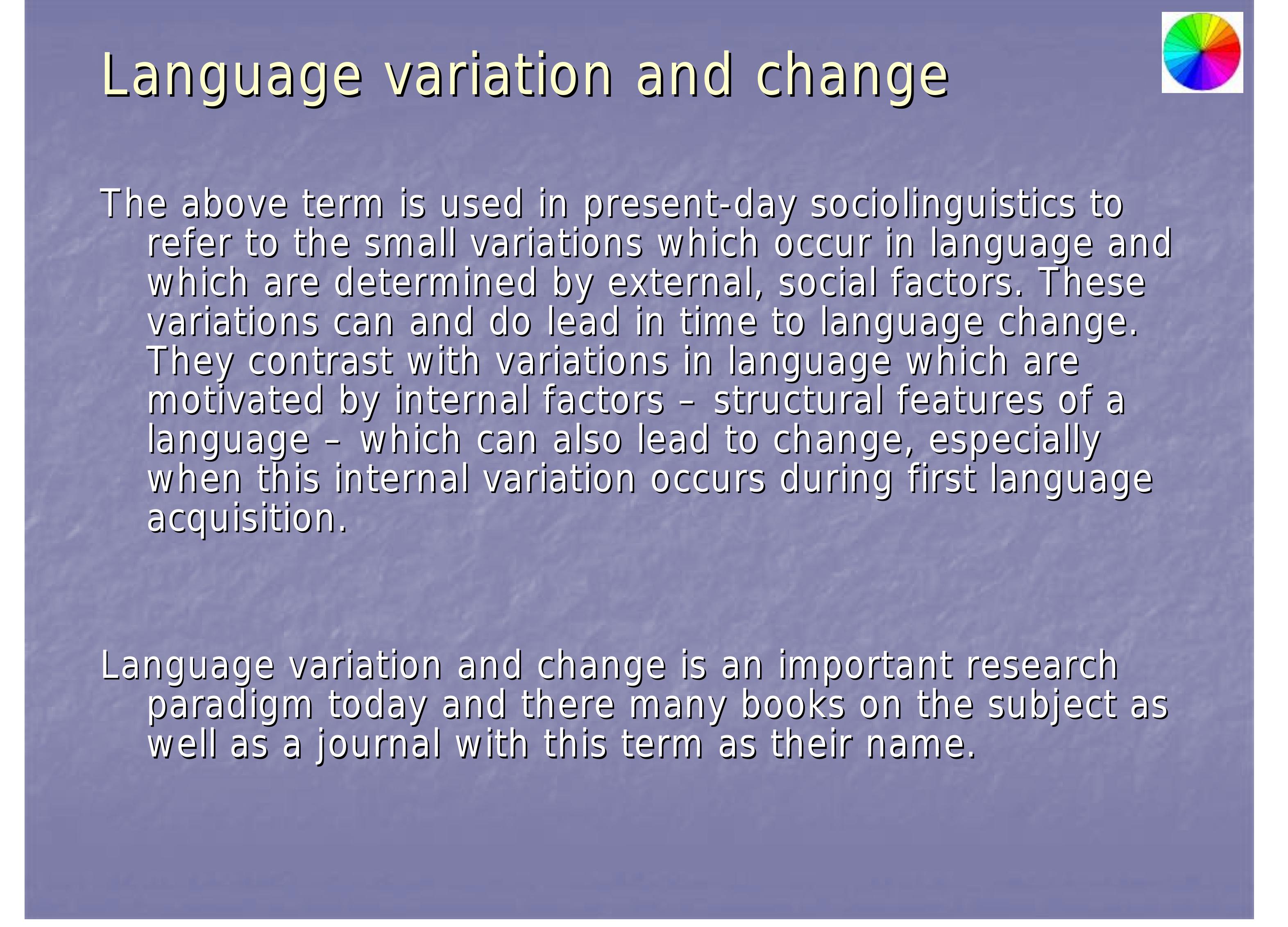 Language variation and change

The above term is used in present-day sociolinguistics to refer to the small variations which occur in language and which are determined by external, social factors. These variations can and do lead in time to language change. They contrast with variations in language which are motivated by internal factors – structural features of a language – which can also lead to change, especially when this internal variation occurs during first language acquisition.

Language variation and change is an important research paradigm today and there many books on the subject as well as a journal with this term as their name.